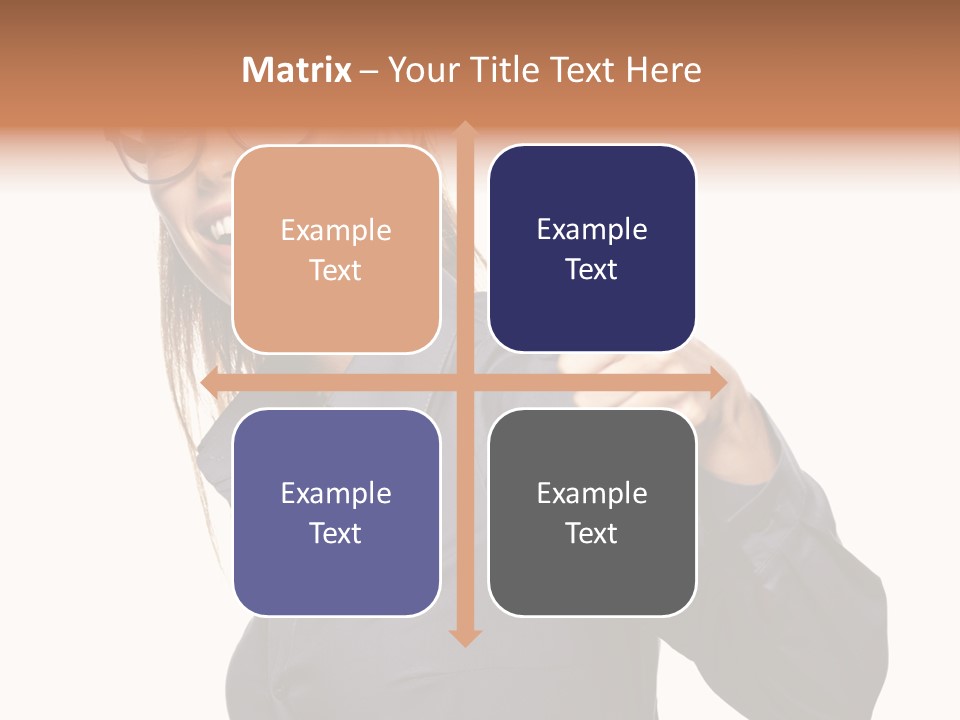 Matrix – Your Title Text Here

Example Text

Example Text

Example Text

Example Text